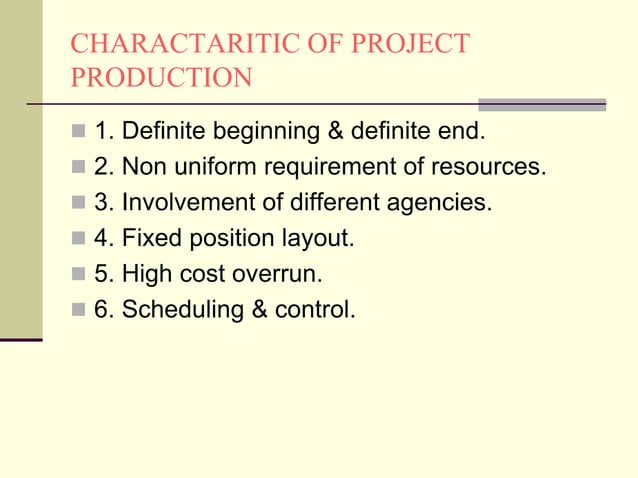 CHARACTARITIC OF PROJECT PRODUCTION

1. Definite beginning & definite end.
2. Non uniform requirement of resources.
3. Involvement of different agencies.
4. Fixed position layout.
5. High cost overrun.
6. Scheduling & control.